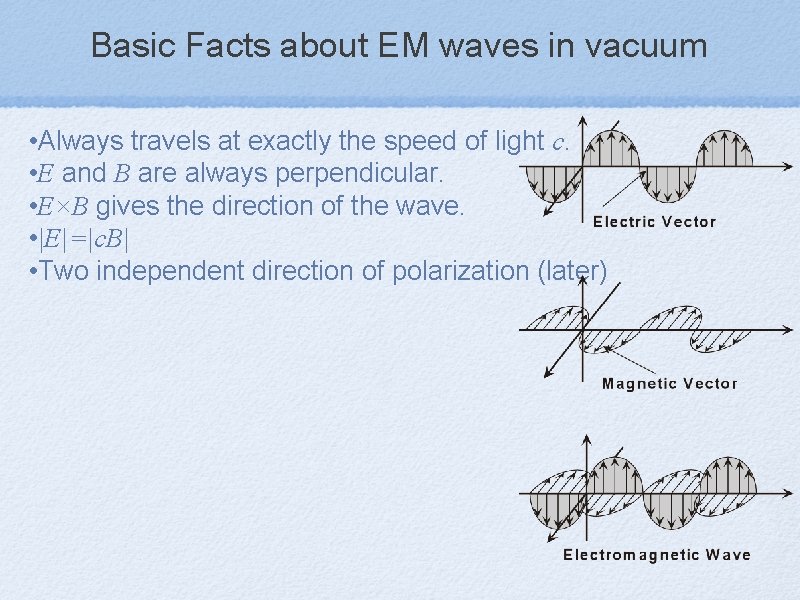 Basic Facts about EM waves in vacuum

•Always travels at exactly the speed of light $c$.
•$E$ and $B$ are always perpendicular.
•$E \times B$ gives the direction of the wave.
•$|E|=|cB|$
•Two independent direction of polarization (later)

Electric Vector

Magnetic Vector

Electromagnetic Wave